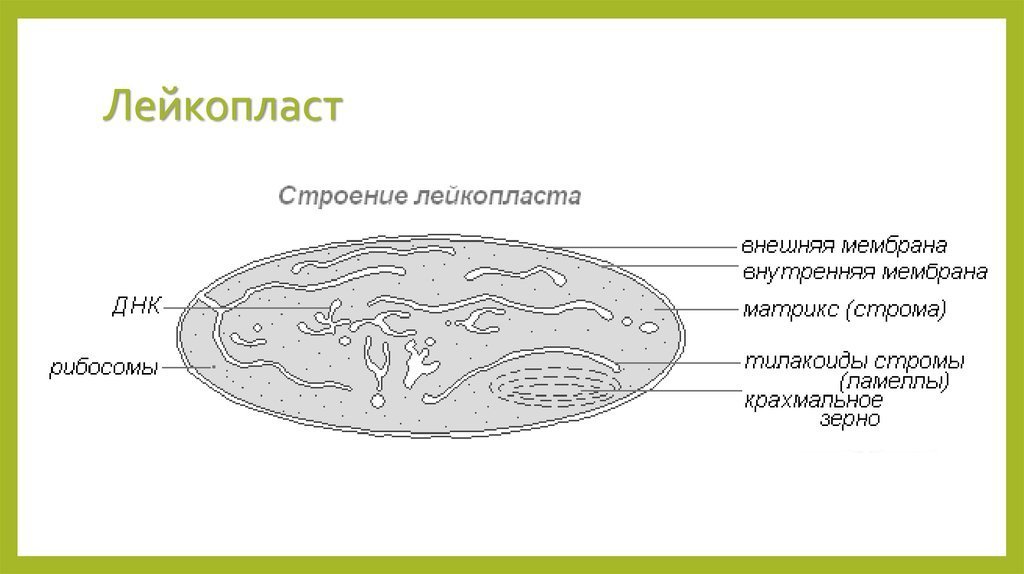 Лейкопласт

Строение лейкопласта

ДНК

рибосомы

внешняя мембрана

внутренняя мембрана

матрикс (строма)

тилакоиды стромы (ламеллы)

крахмальное зерно